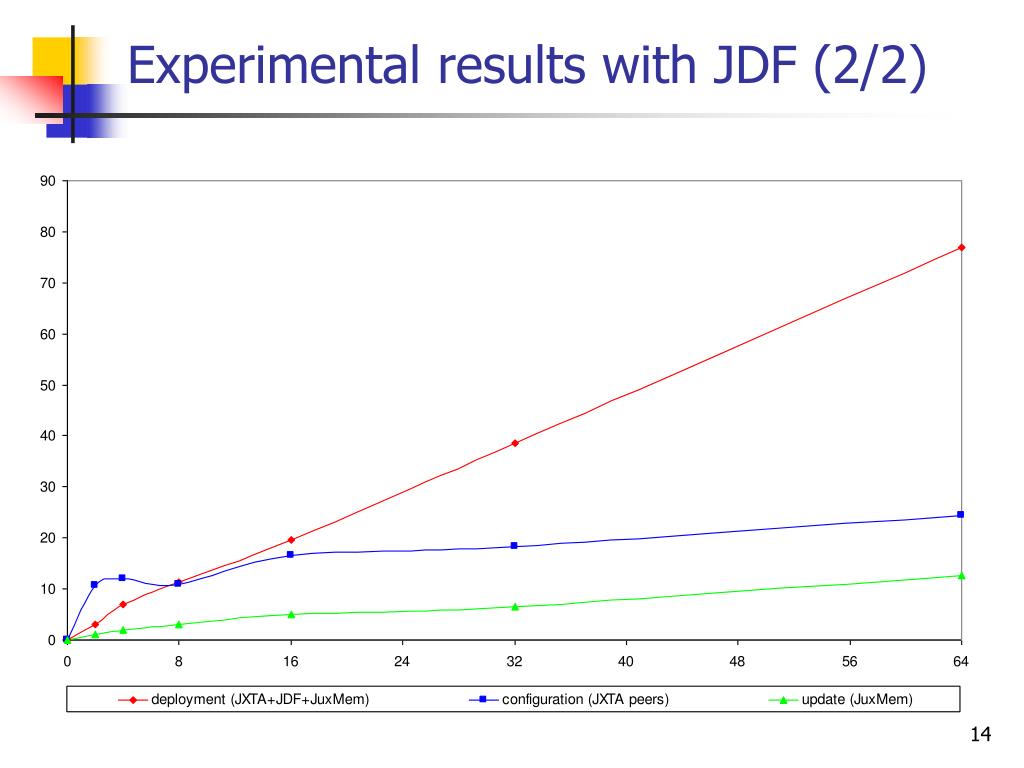 Experimental results with JDF (2/2)

90
80
70
60
50
40
30
20
10
0

0
8
16
24
32
40
48
56
64

deployment (JXTA+JDF+JuxMem)
configuration (JXTA peers)
update (JuxMem)

14